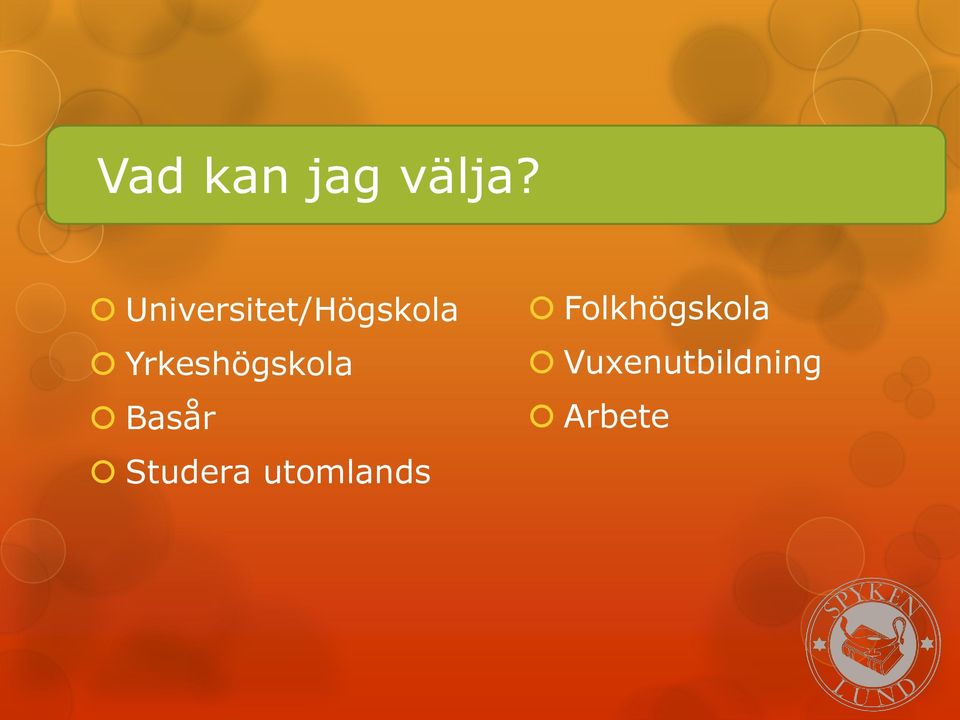 Vad kan jag välja?

Universitet/Högskola
Yrkeshögskola
Basår
Studera utomlands

Folkhögskola
Vuxenutbildning
Arbete

SPYKEN
LUND